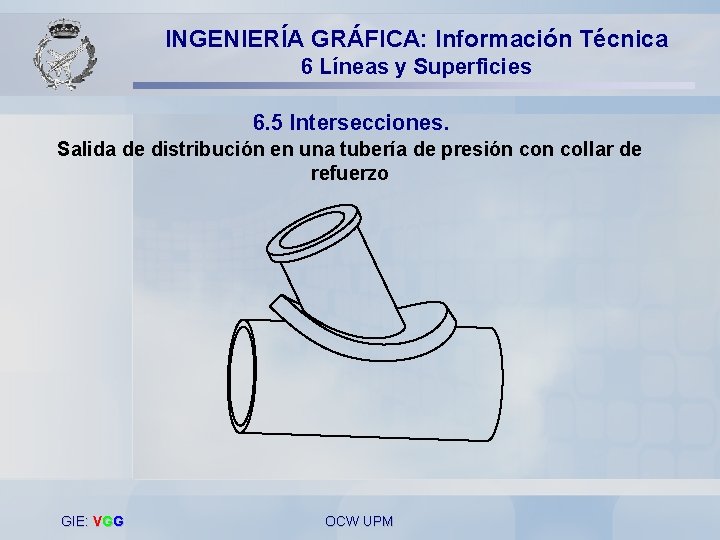 INGENIERÍA GRÁFICA: Información Técnica
6 Líneas y Superficies

6.5 Intersecciones.

Salida de distribución en una tubería de presión con collar de refuerzo

GIE: VGG

OCW UPM